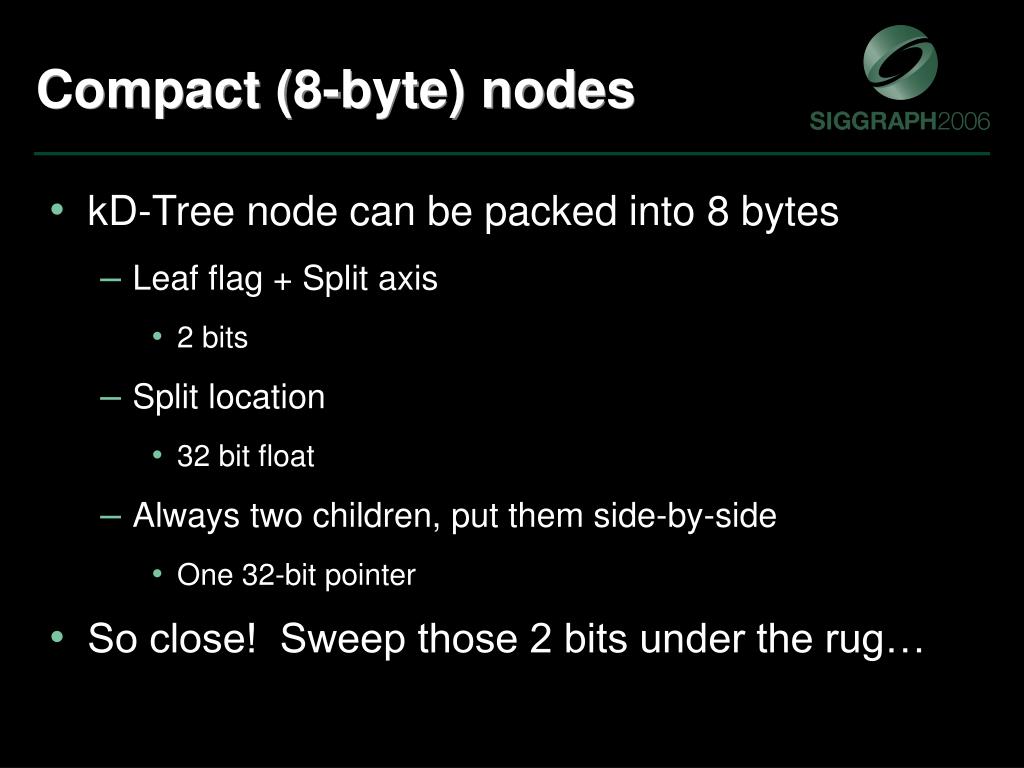 Compact (8-byte) nodes

SIGGRAPH2006

• kD-Tree node can be packed into 8 bytes
– Leaf flag + Split axis
• 2 bits
– Split location
• 32 bit float
– Always two children, put them side-by-side
• One 32-bit pointer
• So close! Sweep those 2 bits under the rug…